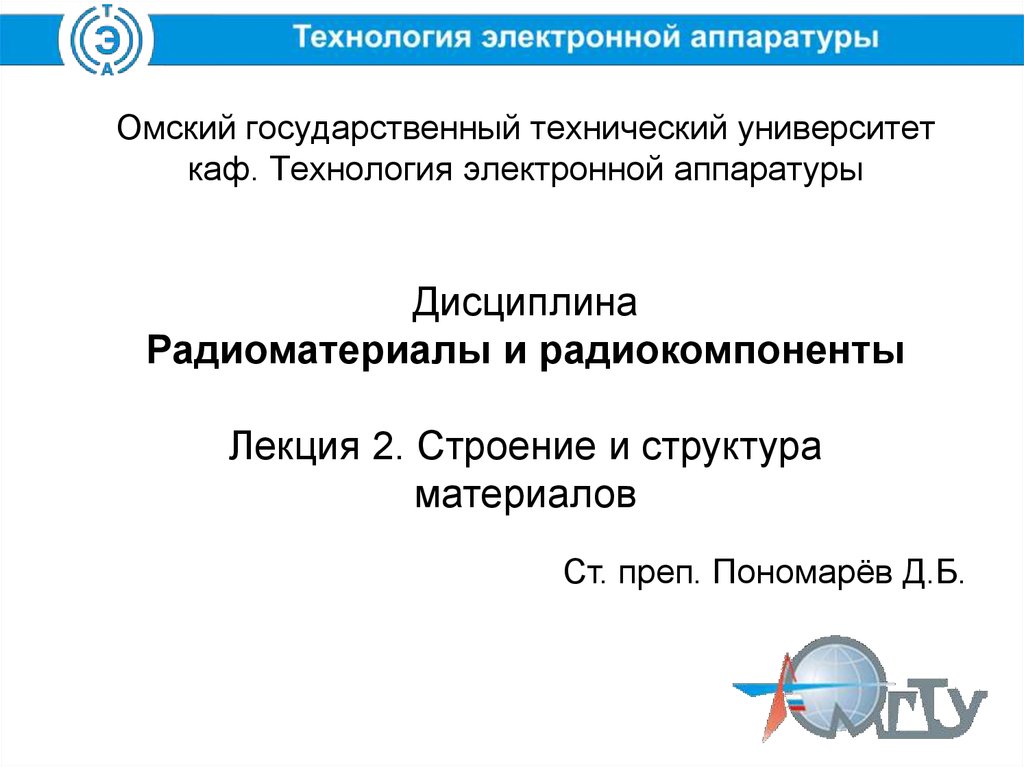 Т
Э
А

Технология электронной аппаратуры

Омский государственный технический университет
каф. Технология электронной аппаратуры

Дисциплина
Радиоматериалы и радиокомпоненты

Лекция 2. Строение и структура материалов

Ст. преп. Пономарёв Д.Б.

ОмГТУ